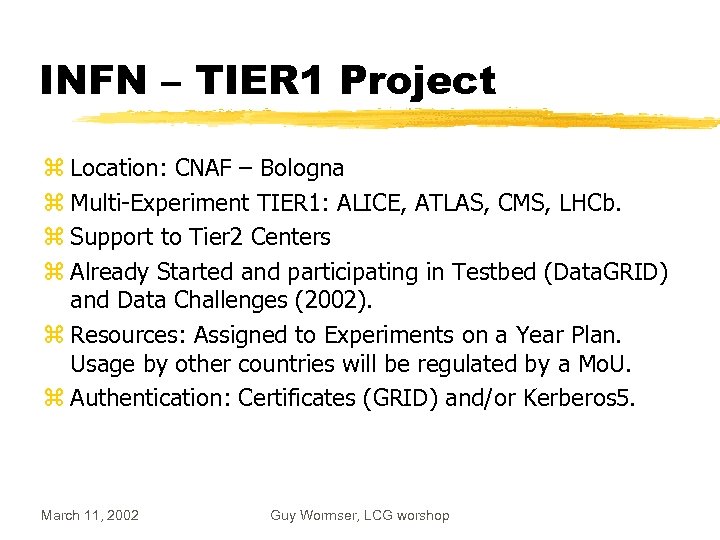 INFN – TIER1 Project

⌘ Location: CNAF – Bologna
⌘ Multi-Experiment TIER1: ALICE, ATLAS, CMS, LHCb.
⌘ Support to Tier2 Centers
⌘ Already Started and participating in Testbed (DataGRID) and Data Challenges (2002).
⌘ Resources: Assigned to Experiments on a Year Plan. Usage by other countries will be regulated by a MoU.
⌘ Authentication: Certificates (GRID) and/or Kerberos5.

March 11, 2002

Guy Wormser, LCG worshop